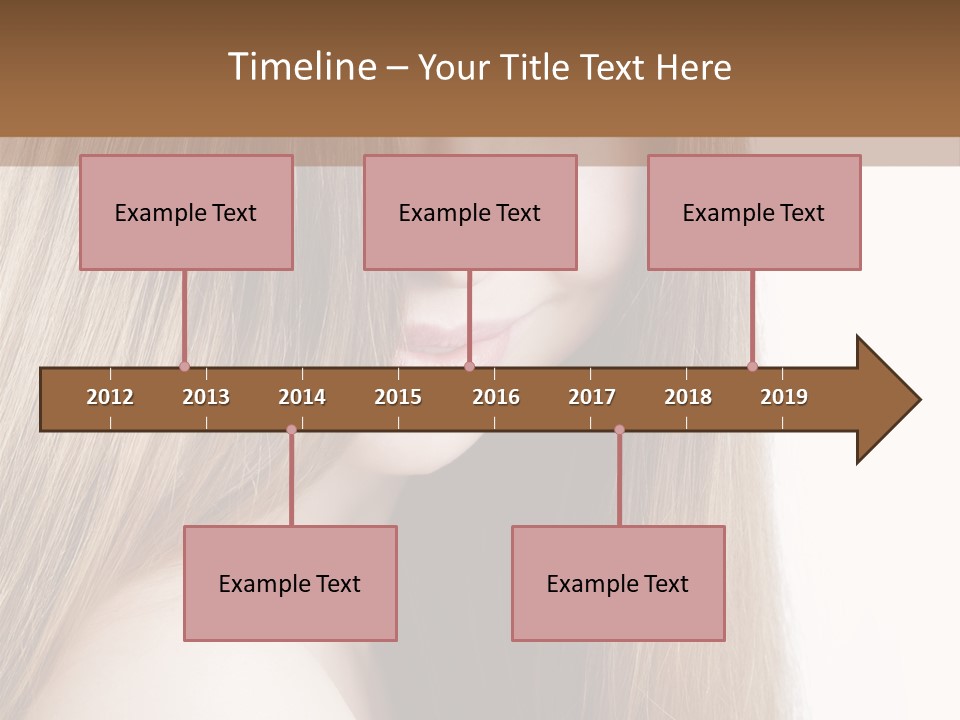 Timeline – Your Title Text Here

Example Text

Example Text

Example Text

2012 2013 2014 2015 2016 2017 2018 2019

Example Text

Example Text